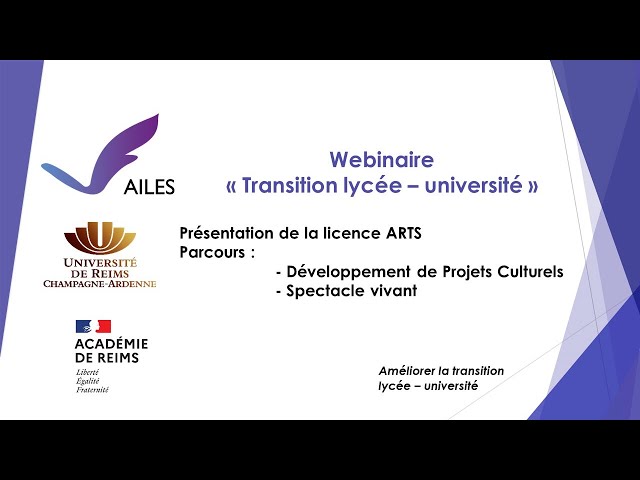 AILES

Webinaire
« Transition lycée – université »

UNIVERSITÉ DE REIMS CHAMPAGNE-ARDENNE

Présentation de la licence ARTS
Parcours :
- Développement de Projets Culturels
- Spectacle vivant

ACADÉMIE DE REIMS
Liberté
Égalité
Fraternité

Améliorer la transition lycée – université